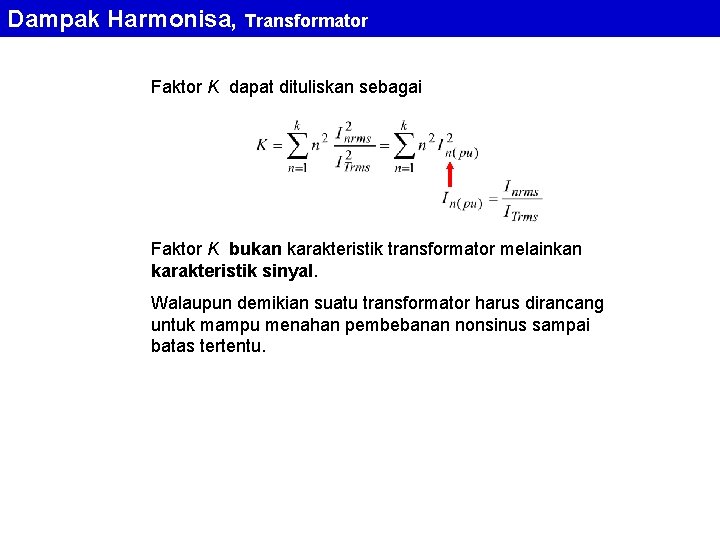 Dampak Harmonisa, Transformator

Faktor $K$ dapat dituliskan sebagai

$K = \sum_{n=1}^{k} n^2 \frac{I_{nrms}^2}{I_{Trms}^2} = \sum_{n=1}^{k} n^2 I_{n(pu)}^2$

$I_{n(pu)} = \frac{I_{nrms}}{I_{Trms}}$

Faktor $K$ bukan karakteristik transformator melainkan karakteristik sinyal.

Walaupun demikian suatu transformator harus dirancang untuk mampu menahan pembebanan nonsinus sampai batas tertentu.